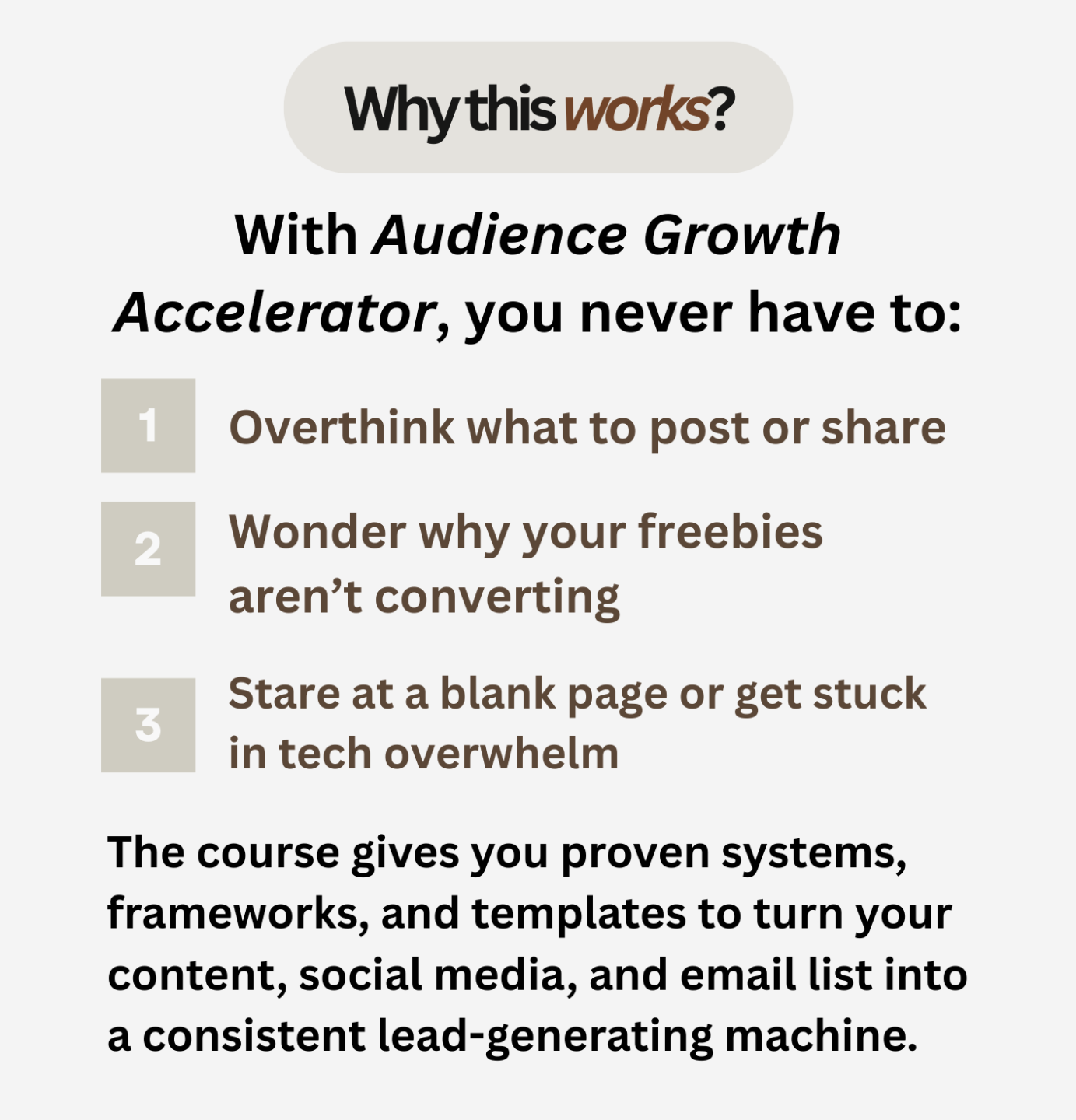 Why this works?

With Audience Growth Accelerator, you never have to:

1 Overthink what to post or share

2 Wonder why your freebies aren’t converting

3 Stare at a blank page or get stuck in tech overwhelm

The course gives you proven systems, frameworks, and templates to turn your content, social media, and email list into a consistent lead-generating machine.